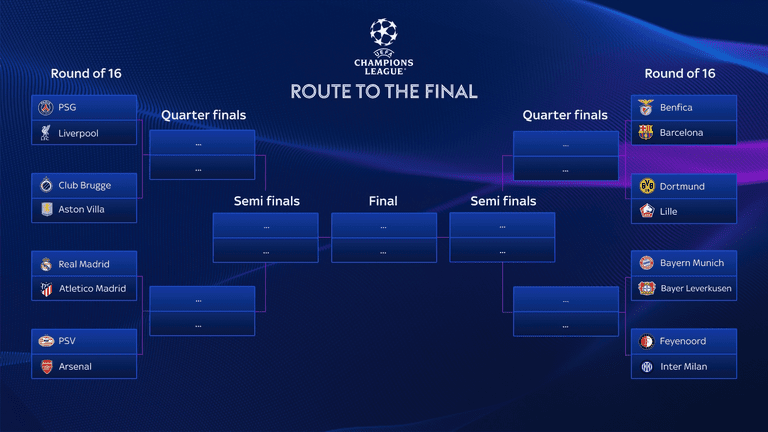 UEFA CHAMPIONS LEAGUE

ROUTE TO THE FINAL

Round of 16

PSG
Liverpool

Club Brugge
Aston Villa

Real Madrid
Atletico Madrid

PSV
Arsenal

Quarter finals

...
...

...
...

Semi finals

...
...

Final

...
...

Semi finals

...
...

Quarter finals

...
...

...
...

Round of 16

Benfica
Barcelona

Dortmund
Lille

Bayern Munich
Bayer Leverkusen

Feyenoord
Inter Milan